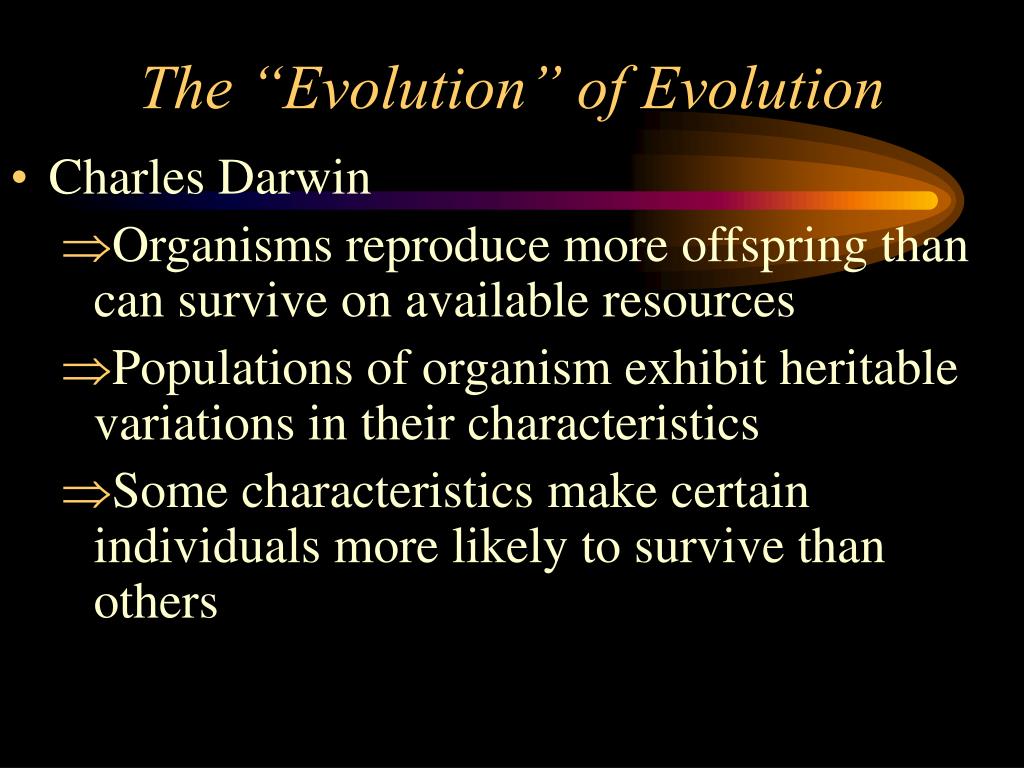 The “Evolution” of Evolution

• Charles Darwin

⇒Organisms reproduce more offspring than can survive on available resources

⇒Populations of organism exhibit heritable variations in their characteristics

⇒Some characteristics make certain individuals more likely to survive than others